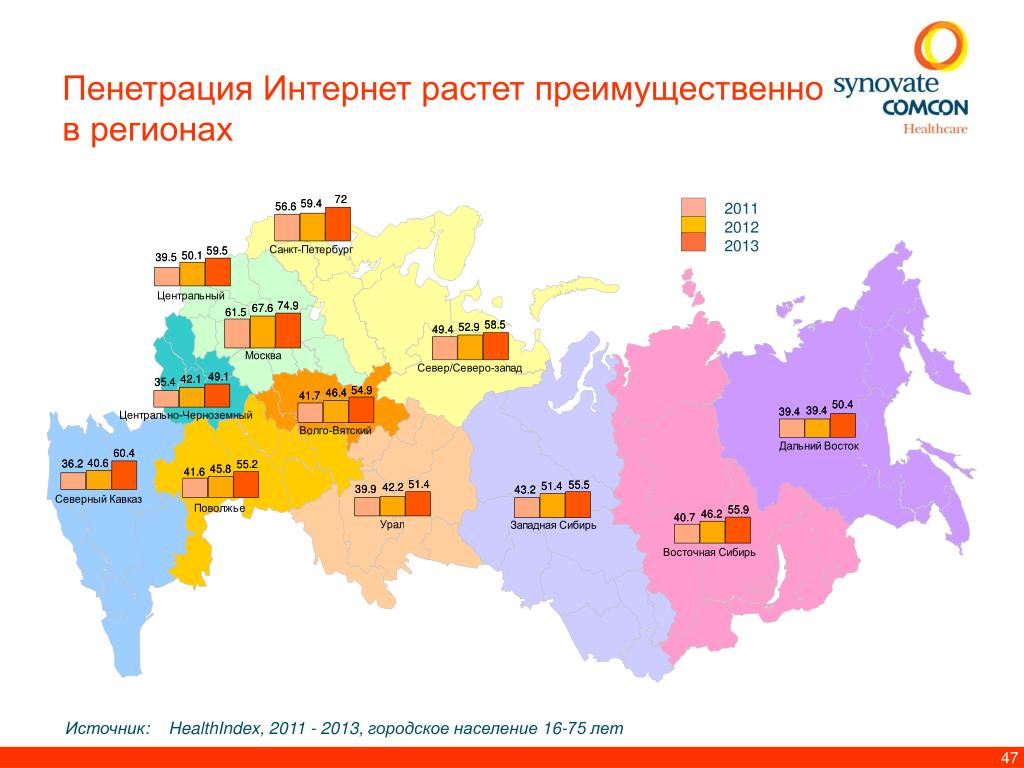 Пенетрация Интернет растет преимущественно в регионах

synovate COMCON Healthcare

2011
2012
2013

56.6 59.4 72
Санкт-Петербург

39.5 50.1 59.5
Центральный

61.5 67.6 74.9
Москва

49.4 52.9 58.5
Север/Северо-запад

35.4 42.1 49.1
Центрально-Черноземный

41.7 46.4 54.9
Волго-Вятский

39.4 39.4 50.4
Дальний Восток

36.2 40.6 60.4
Северный Кавказ

41.6 45.8 55.2
Поволжье

39.9 42.2 51.4
Урал

43.2 51.4 55.5
Западная Сибирь

40.7 46.2 55.9
Восточная Сибирь

Источник: HealthIndex, 2011 - 2013, городское население 16-75 лет

47